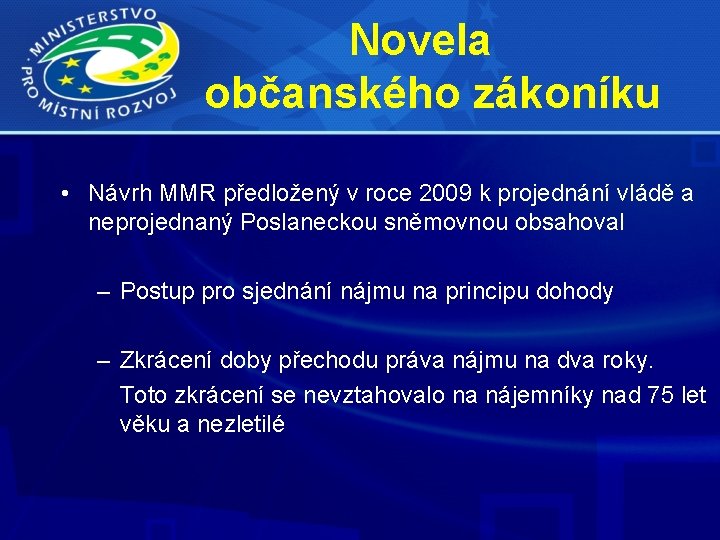 MINISTERSTVO PRO MÍSTNÍ ROZVOJ

Novela občanského zákoníku

• Návrh MMR předložený v roce 2009 k projednání vládě a neprojednaný Poslaneckou sněmovnou obsahoval

– Postup pro sjednání nájmu na principu dohody

– Zkrácení doby přechodu práva nájmu na dva roky.

Toto zkrácení se nevztahovalo na nájemníky nad 75 let věku a nezletilé